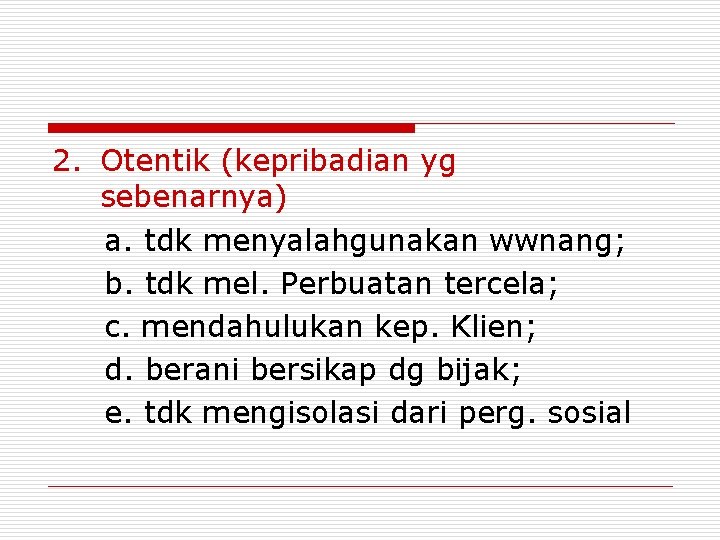 2. Otentik (kepribadian yg sebenarnya)

a. tdk menyalahgunakan wwnang;
b. tdk mel. Perbuatan tercela;
c. mendahulukan kep. Klien;
d. berani bersikap dg bijak;
e. tdk mengisolasi dari perg. sosial